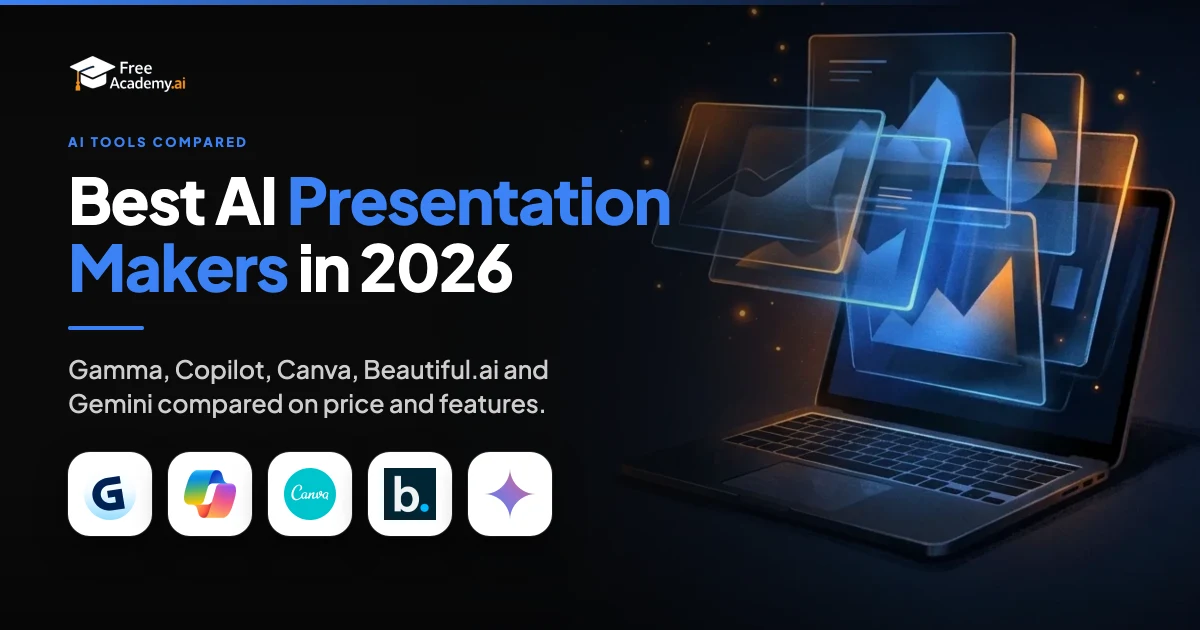 Free
Academy.ai

AI TOOLS COMPARED

Best AI Presentation Makers in 2026

Gamma, Copilot, Canva, Beautiful.ai and Gemini compared on price and features.

G

Canva

b.